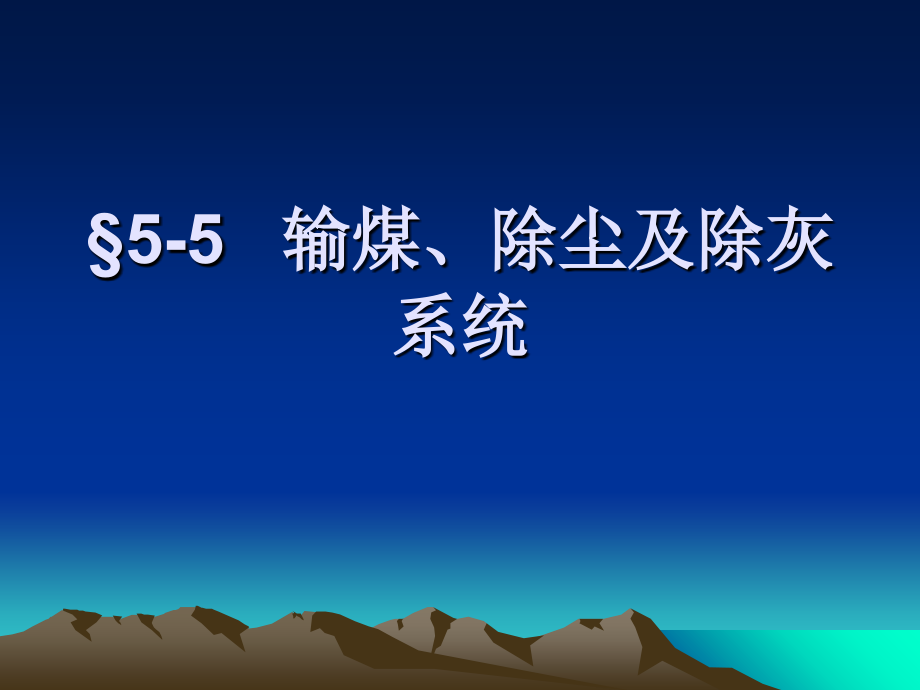 §5-5　输煤、除尘及除灰系统